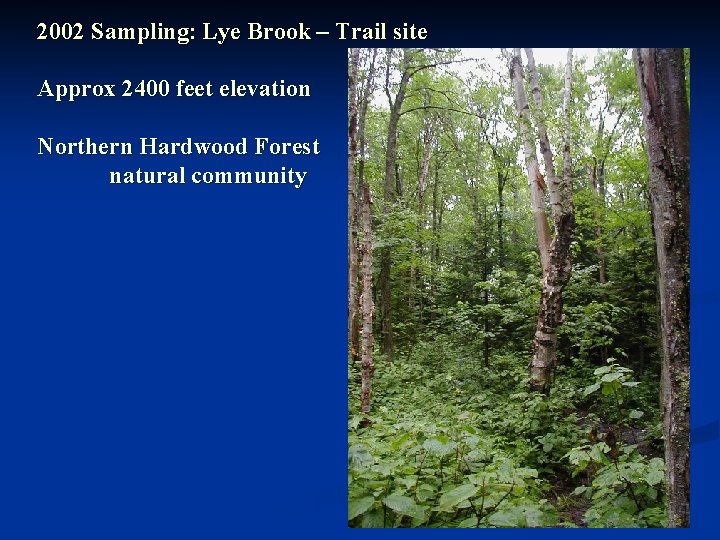 2002 Sampling: Lye Brook – Trail site

Approx 2400 feet elevation

Northern Hardwood Forest natural community